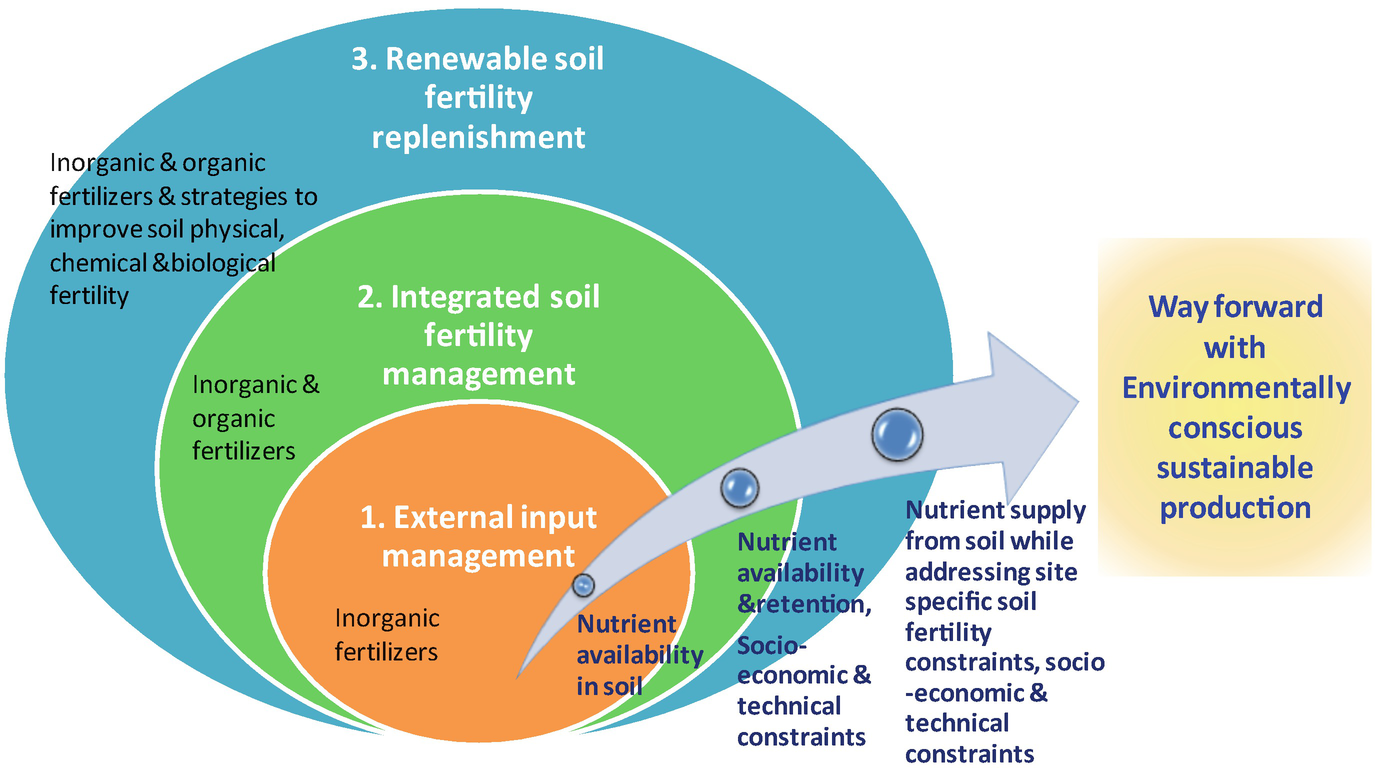 3. Renewable soil fertility replenishment

Inorganic & organic fertilizers & strategies to improve soil physical, chemical &biological fertility

2. Integrated soil fertility management

Inorganic & organic fertilizers

1. External input management

Inorganic fertilizers

Nutrient availability in soil

Nutrient availability &retention, Socio-economic & technical constraints

Nutrient supply from soil while addressing site specific soil fertility constraints, socio -economic & technical constraints

Way forward with Environmentally conscious sustainable production